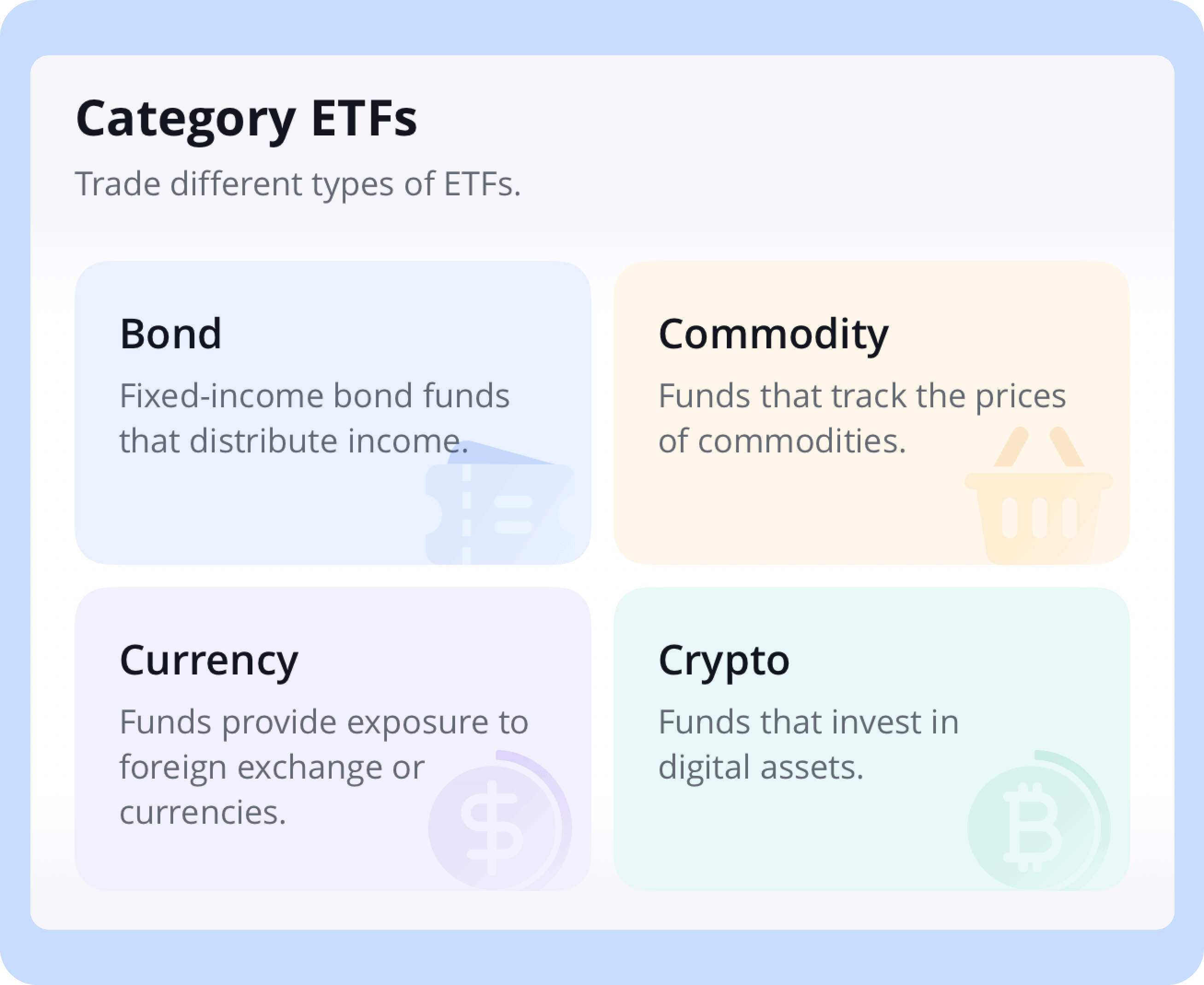 Category ETFs

Trade different types of ETFs.

Bond

Fixed-income bond funds that distribute income.

Commodity

Funds that track the prices of commodities.

Currency

Funds provide exposure to foreign exchange or currencies.

Crypto

Funds that invest in digital assets.